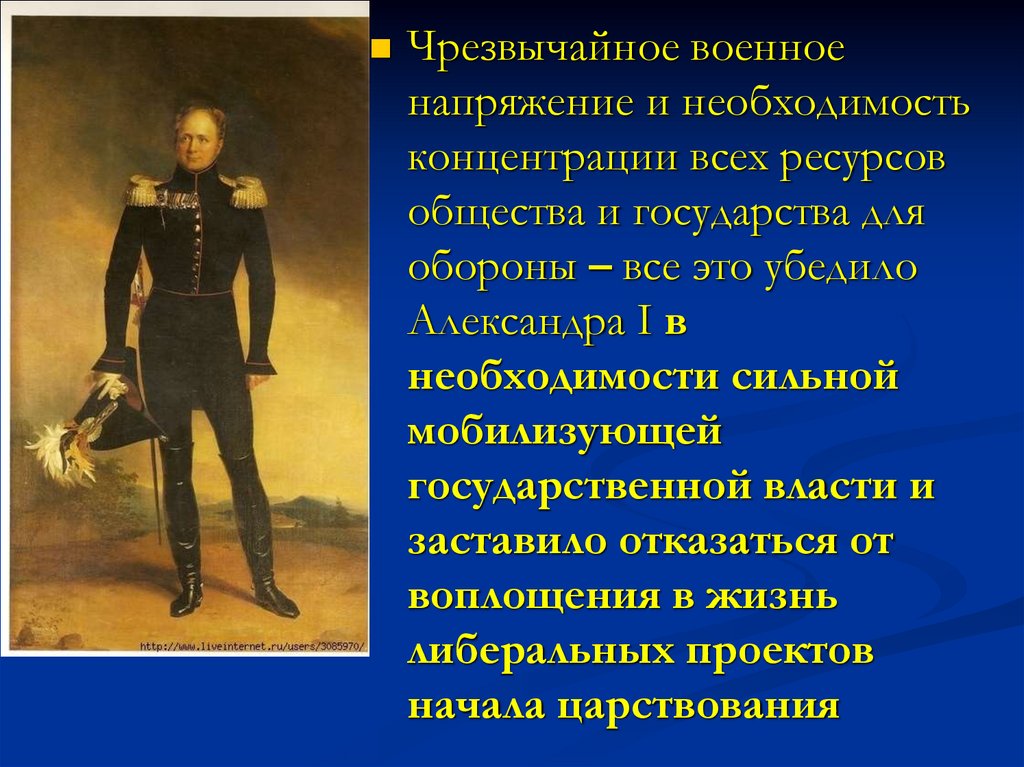 http://www.liveinternet.ru/users/3085970/

Чрезвычайное военное напряжение и необходимость концентрации всех ресурсов общества и государства для обороны – все это убедило Александра I в необходимости сильной мобилизующей государственной власти и заставило отказаться от воплощения в жизнь либеральных проектов начала царствования